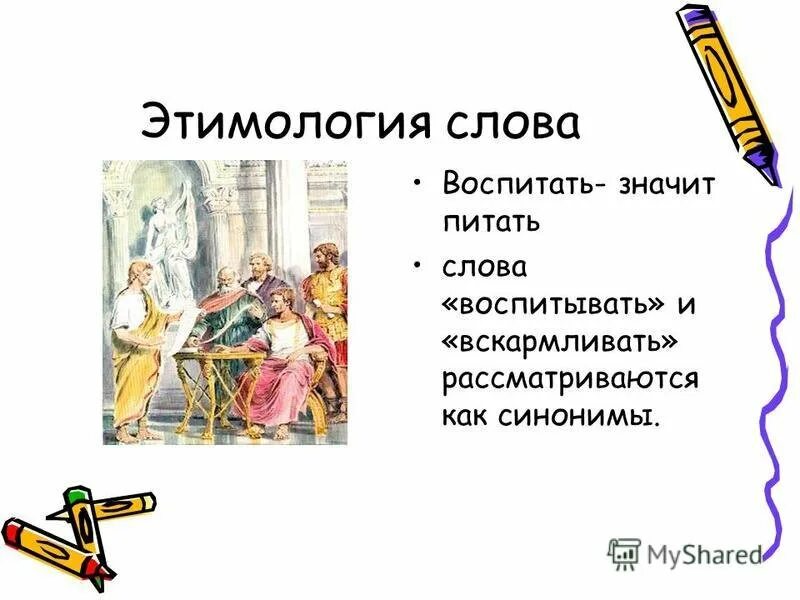 Этимология слова

• Воспитать- значит питать

• слова «воспитывать» и «вскармливать» рассматриваются как синонимы.

MyShared